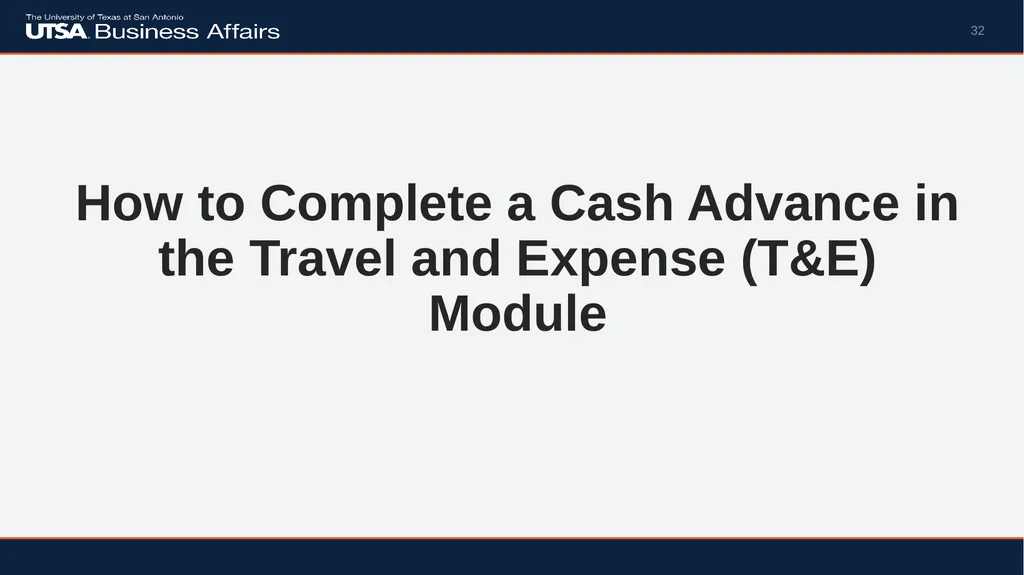 The University of Texas at San Antonio
UTSA Business Affairs

32

How to Complete a Cash Advance in the Travel and Expense (T&E) Module